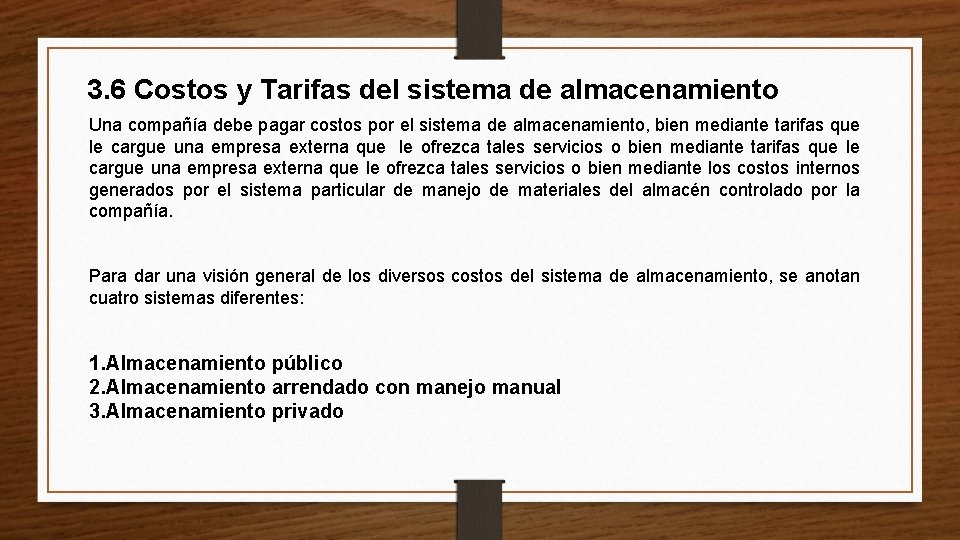 3.6 Costos y Tarifas del sistema de almacenamiento

Una compañía debe pagar costos por el sistema de almacenamiento, bien mediante tarifas que le cargue una empresa externa que le ofrezca tales servicios o bien mediante tarifas que le cargue una empresa externa que le ofrezca tales servicios o bien mediante los costos internos generados por el sistema particular de manejo de materiales del almacén controlado por la compañía.

Para dar una visión general de los diversos costos del sistema de almacenamiento, se anotan cuatro sistemas diferentes:

1.Almacenamiento público
2.Almacenamiento arrendado con manejo manual
3.Almacenamiento privado